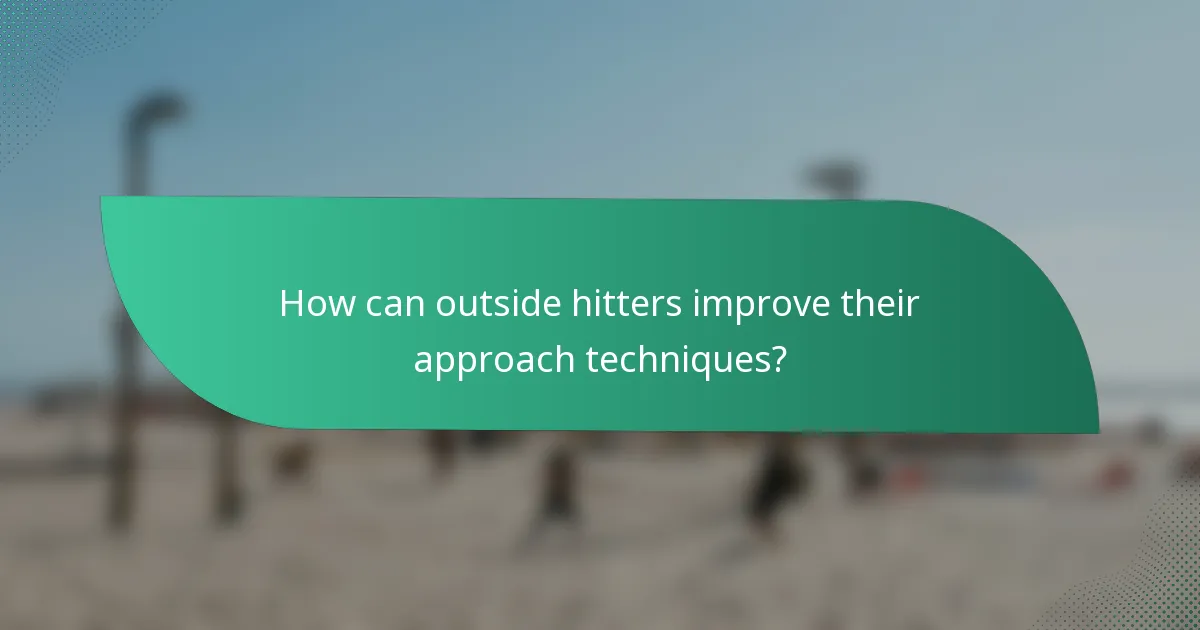 How can outside hitters improve their approach techniques?